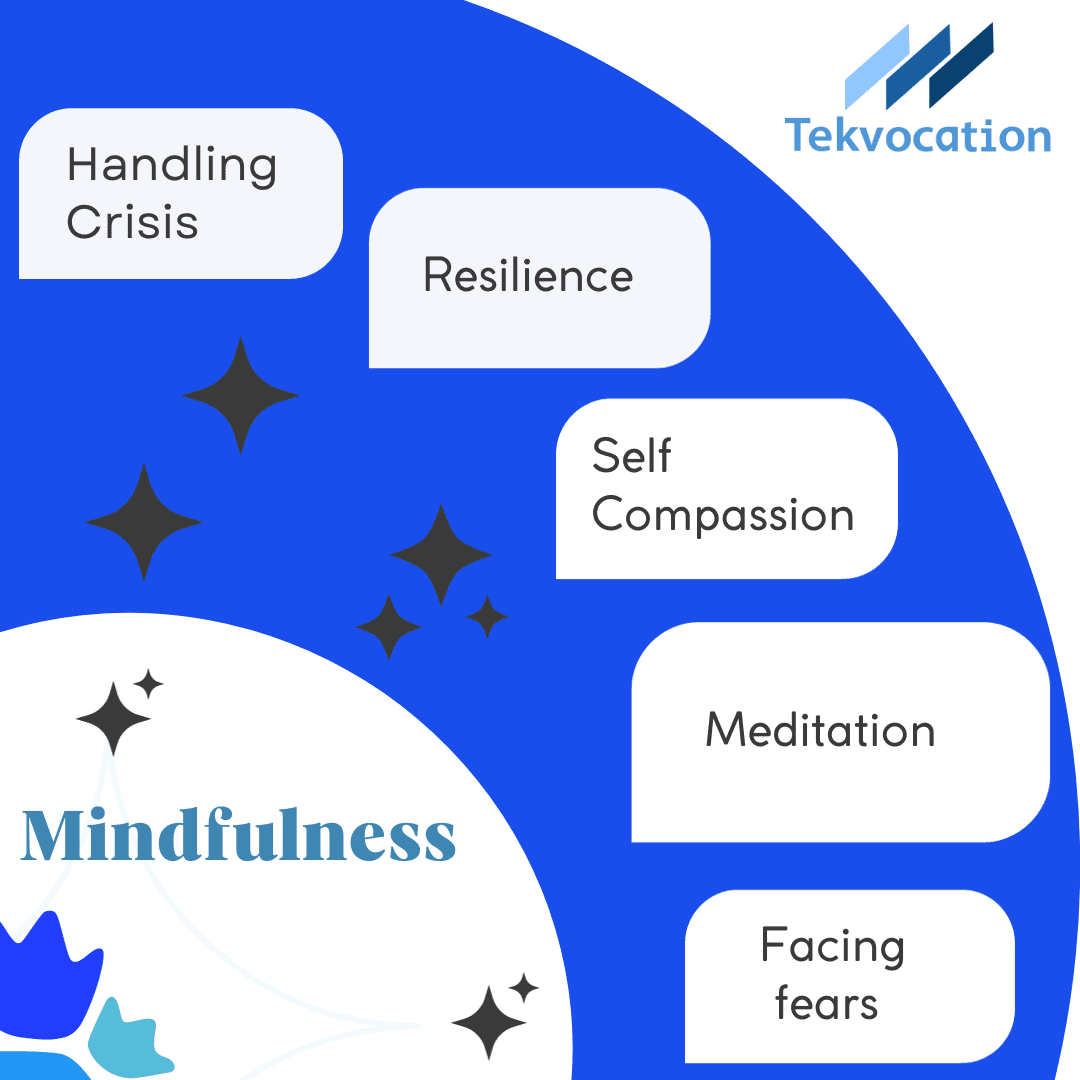 Tekvocation

Handling Crisis

Resilience

Self Compassion

Meditation

Facing fears

Mindfulness